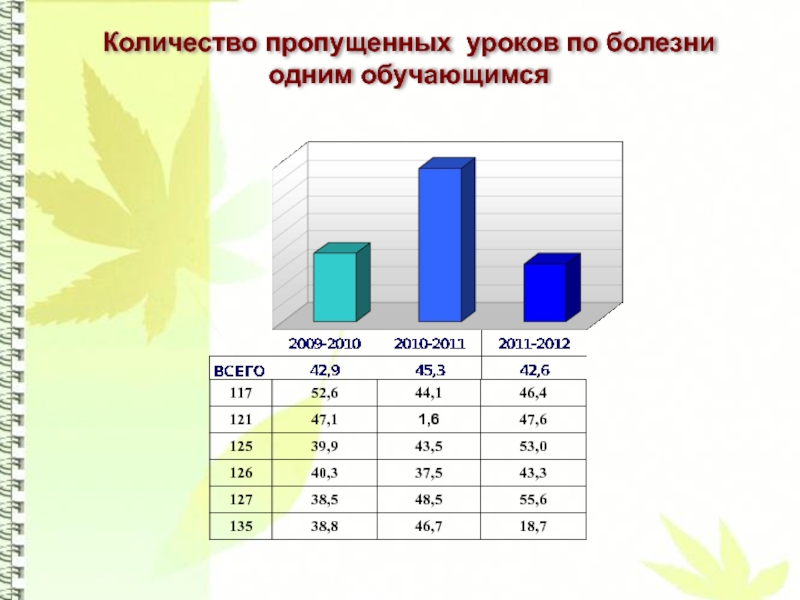 Количество пропущенных уроков по болезни одним обучающимся

| | 2009-2010 | 2010-2011 | 2011-2012 |
|---|---|---|---|
| ВСЕГО | 42,9 | 45,3 | 42,6 |
| 117 | 52,6 | 44,1 | 46,4 |
| 121 | 47,1 | 1,6 | 47,6 |
| 125 | 39,9 | 43,5 | 53,0 |
| 126 | 40,3 | 37,5 | 43,3 |
| 127 | 38,5 | 48,5 | 55,6 |
| 135 | 38,8 | 46,7 | 18,7 |